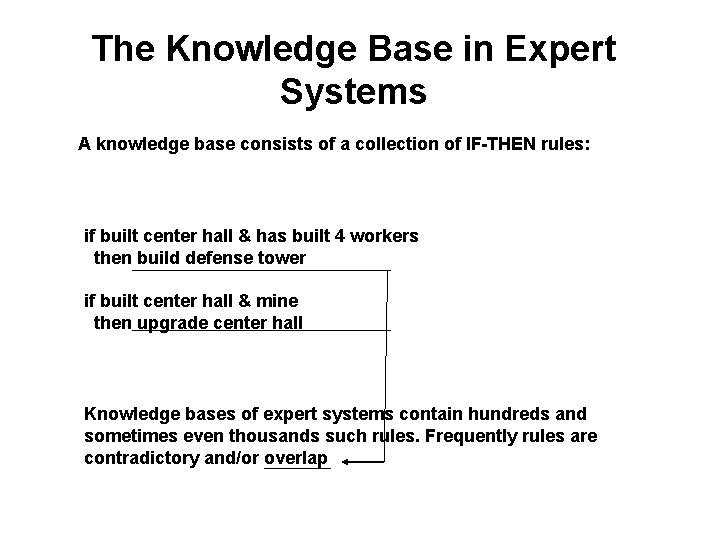 The Knowledge Base in Expert Systems

A knowledge base consists of a collection of IF-THEN rules:

if built center hall & has built 4 workers
then build defense tower

if built center hall & mine
then upgrade center hall

Knowledge bases of expert systems contain hundreds and sometimes even thousands such rules. Frequently rules are contradictory and/or overlap